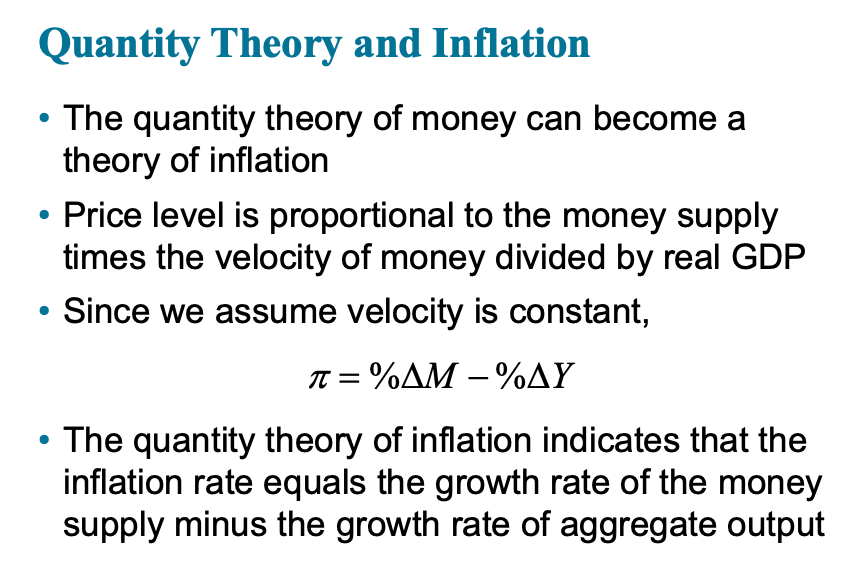 Quantity Theory and Inflation

• The quantity theory of money can become a theory of inflation

• Price level is proportional to the money supply times the velocity of money divided by real GDP

• Since we assume velocity is constant,

$\pi = \%\Delta M - \%\Delta Y$

• The quantity theory of inflation indicates that the inflation rate equals the growth rate of the money supply minus the growth rate of aggregate output